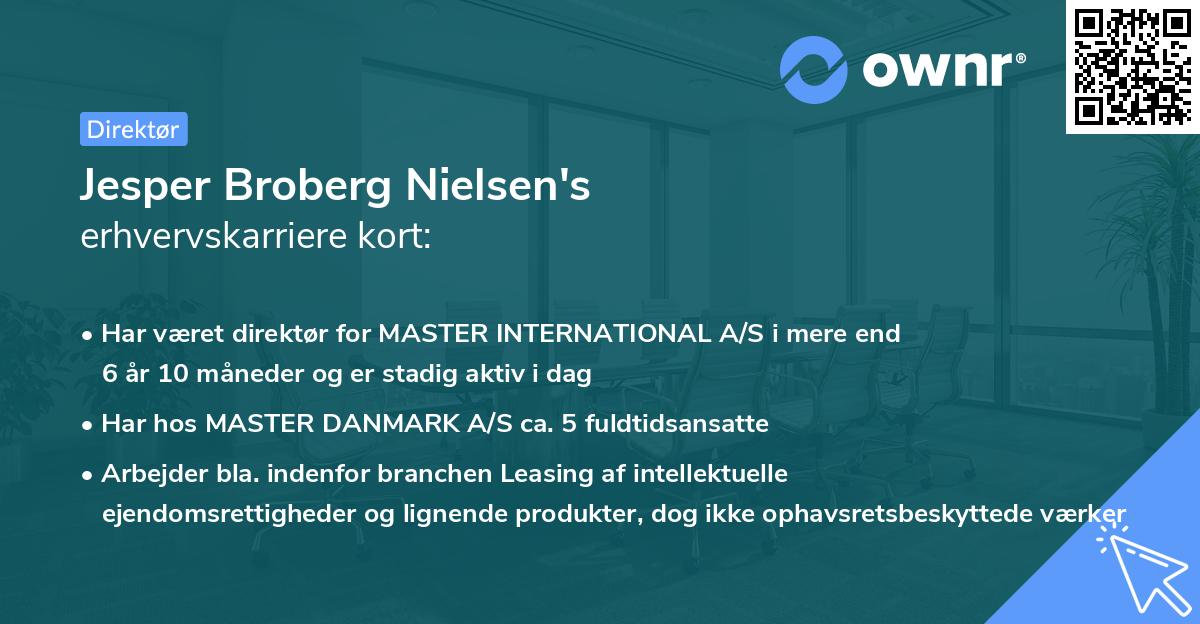 ownr®

Direktør

Jesper Broberg Nielsen's
erhvervskarriere kort:

• Har været direktør for MASTER INTERNATIONAL A/S i mere end 6 år 10 måneder og er stadig aktiv i dag

• Har hos MASTER DANMARK A/S ca. 5 fuldtidsansatte

• Arbejder bla. indenfor branchen Leasing af intellektuelle ejendomsrettigheder og lignende produkter, dog ikke ophavsretsbeskyttede værker